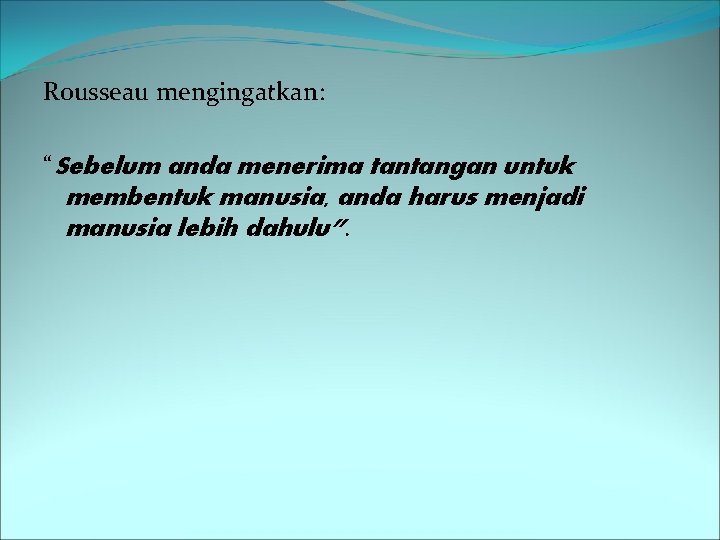 Rousseau mengingatkan:

“Sebelum anda menerima tantangan untuk membentuk manusia, anda harus menjadi manusia lebih dahulu”.